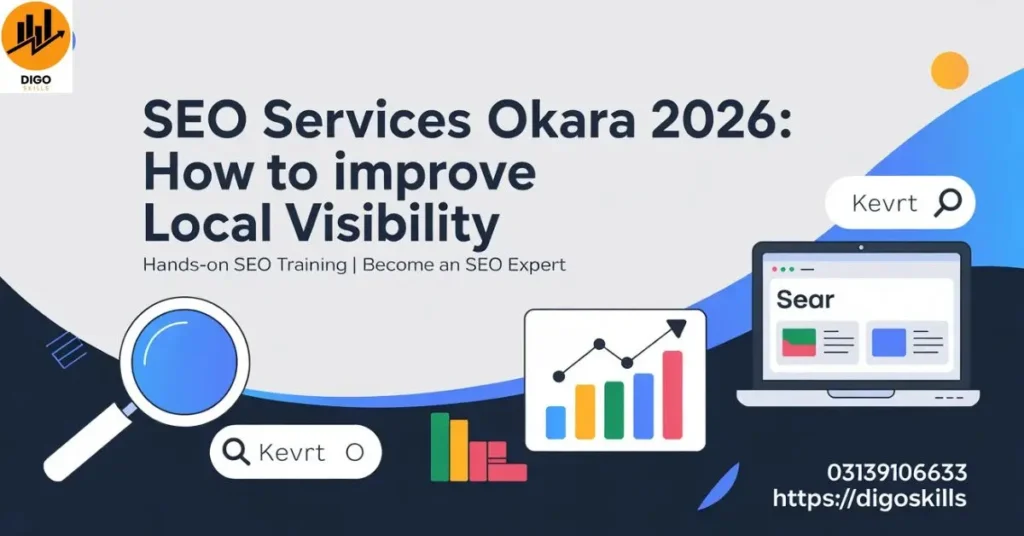 DIGO
SKILLS

SEO Services Okara 2026: How to improve Local Visibility

Hands-on SEO Training | Become an SEO Expert

Kevrt

Sear

Kevrt O

03139106633
https://digoskills